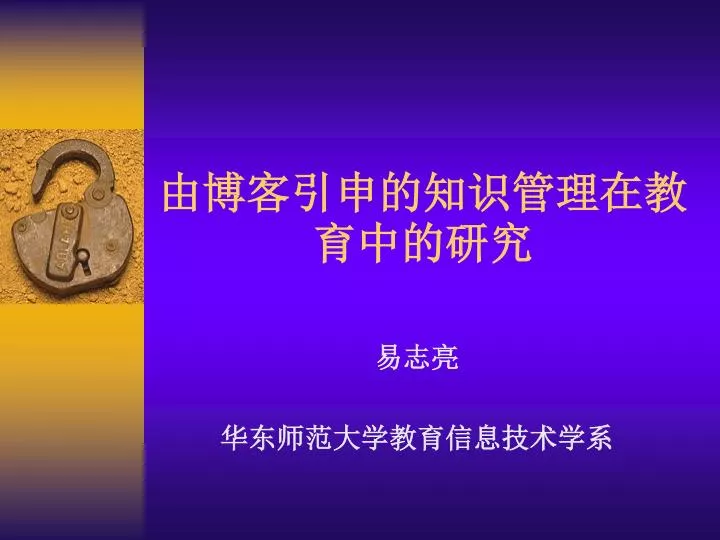 由博客引申的知识管理在教育中的研究

易志亮

华东师范大学教育信息技术学系